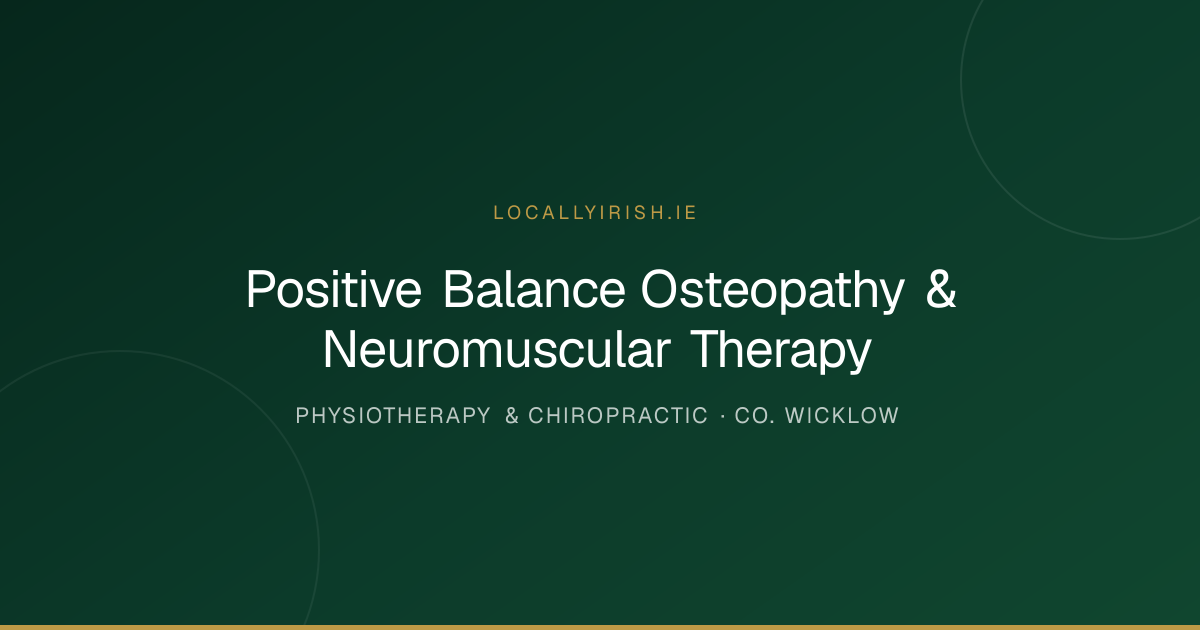 LOCALLYIRISH.IE

Positive Balance Osteopathy & Neuromuscular Therapy

PHYSIOTHERAPY & CHIROPRACTIC · CO. WICKLOW